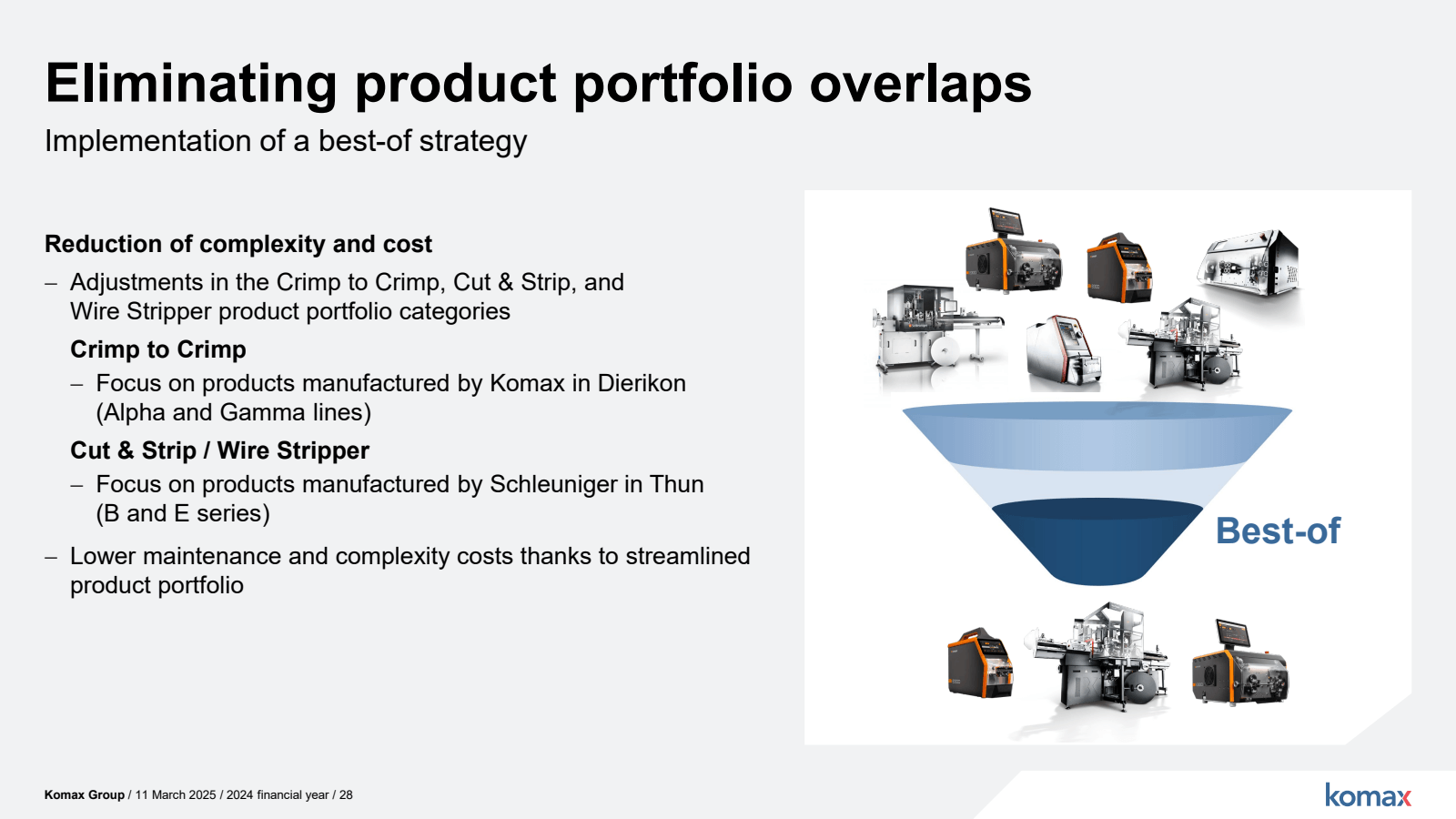 Eliminating product portfolio overlaps

Implementation of a best-of strategy

Reduction of complexity and cost

– Adjustments in the Crimp to Crimp, Cut & Strip, and Wire Stripper product portfolio categories

Crimp to Crimp

– Focus on products manufactured by Komax in Dierikon (Alpha and Gamma lines)

Cut & Strip / Wire Stripper

– Focus on products manufactured by Schleuniger in Thun (B and E series)

– Lower maintenance and complexity costs thanks to streamlined product portfolio

Best-of

Komax Group / 11 March 2025 / 2024 financial year / 28

komax